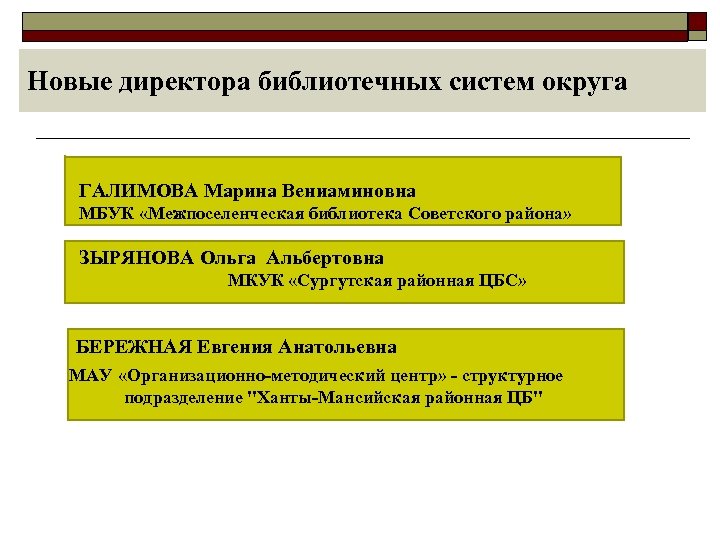 Новые директора библиотечных систем округа

ГАЛИМОВА Марина Вениаминовна
МБУК «Межпоселенческая библиотека Советского района»

ЗЫРЯНОВА Ольга Альбертовна
МКУК «Сургутская районная ЦБС»

БЕРЕЖНАЯ Евгения Анатольевна
МАУ «Организационно-методический центр» - структурное подразделение "Ханты-Мансийская районная ЦБ"